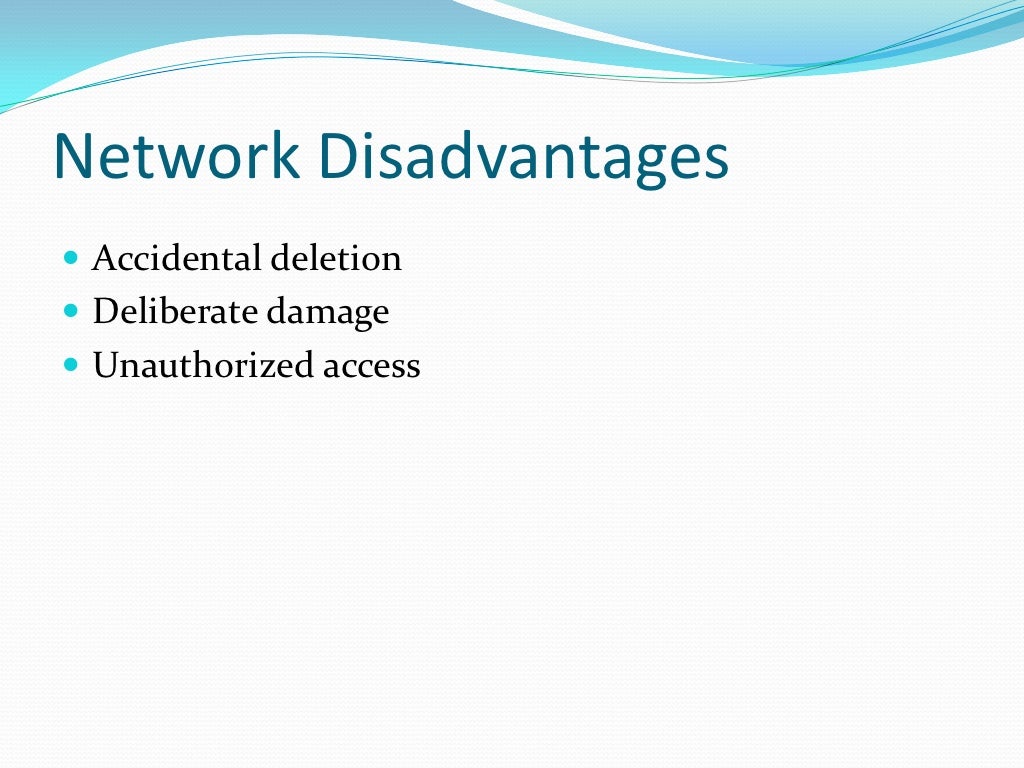 Network Disadvantages

• Accidental deletion
• Deliberate damage
• Unauthorized access